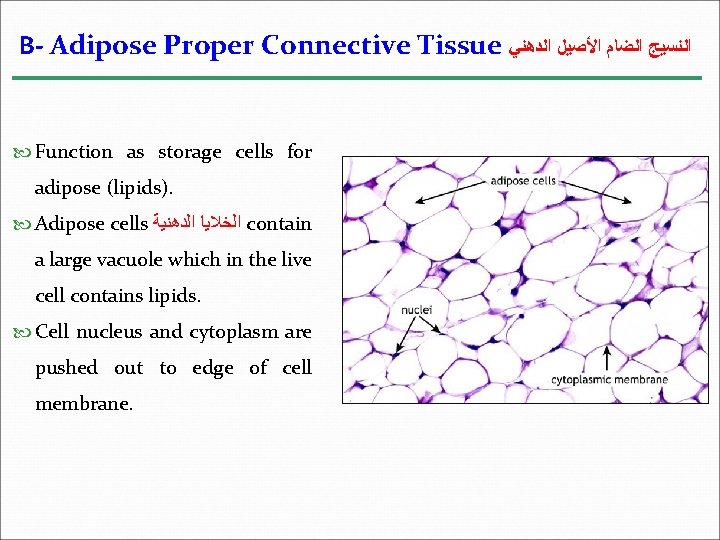 B- Adipose Proper Connective Tissue النسيج الضام الأصيل الدهني

Function as storage cells for adipose (lipids).

Adipose cells الخلايا الدهنية contain a large vacuole which in the live cell contains lipids.

Cell nucleus and cytoplasm are pushed out to edge of cell membrane.

adipose cells

nuclei

cytoplasmic membrane